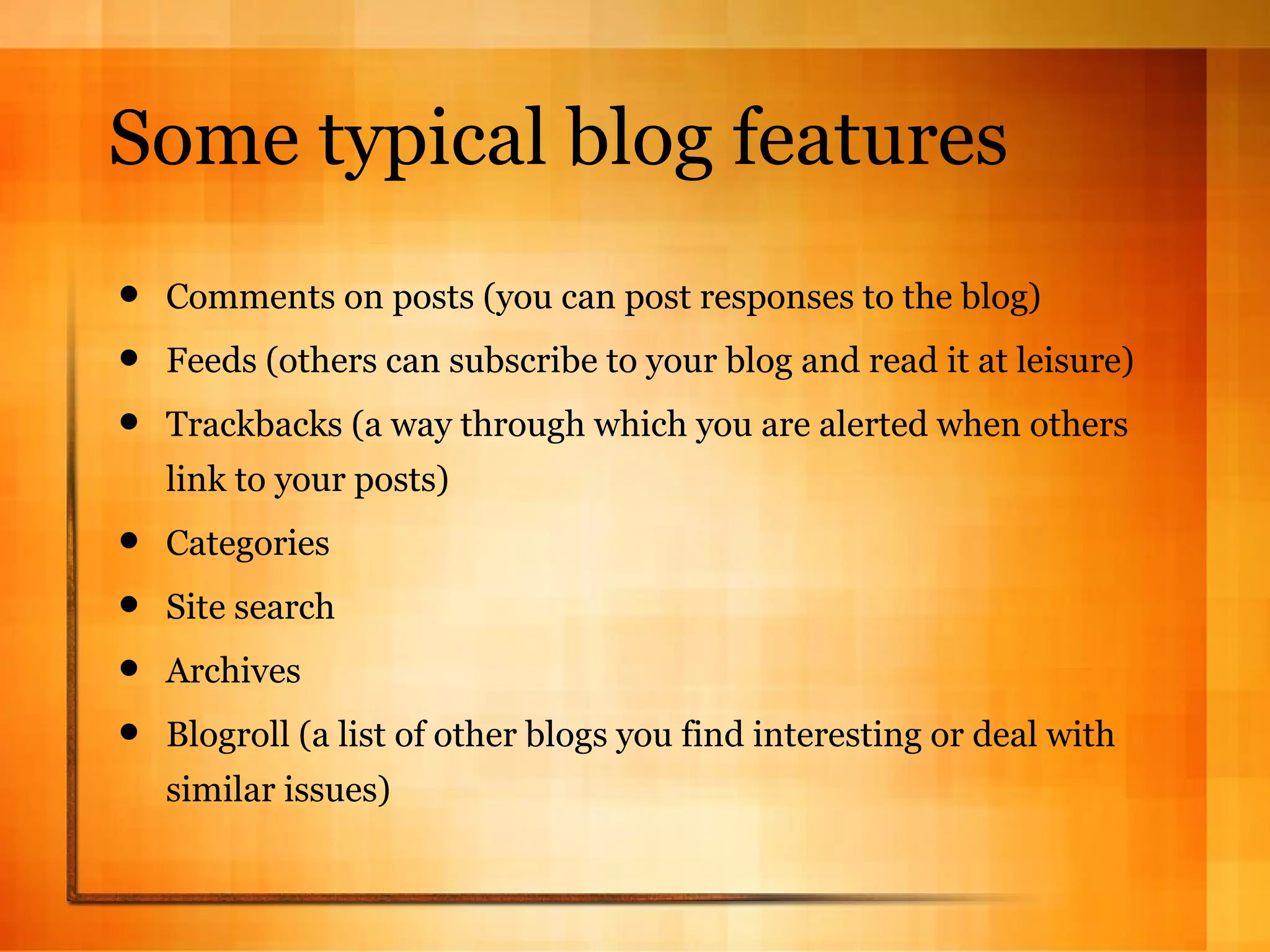 Some typical blog features

• Comments on posts (you can post responses to the blog)
• Feeds (others can subscribe to your blog and read it at leisure)
• Trackbacks (a way through which you are alerted when others link to your posts)
• Categories
• Site search
• Archives
• Blogroll (a list of other blogs you find interesting or deal with similar issues)